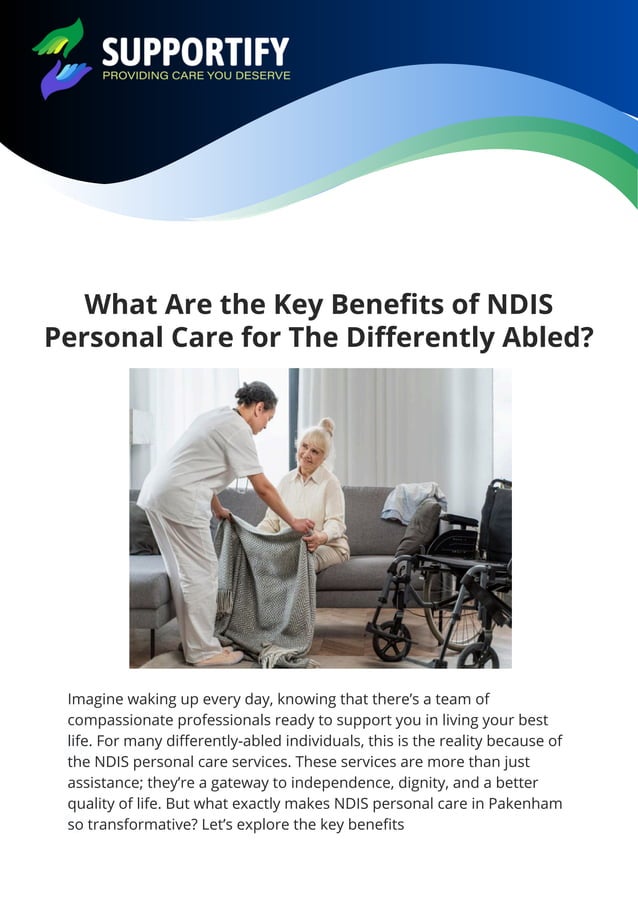 SUPPORTIFY
PROVIDING CARE YOU DESERVE

What Are the Key Benefits of NDIS Personal Care for The Differently Abled?

Imagine waking up every day, knowing that there's a team of compassionate professionals ready to support you in living your best life. For many differently-abled individuals, this is the reality because of the NDIS personal care services. These services are more than just assistance; they're a gateway to independence, dignity, and a better quality of life. But what exactly makes NDIS personal care in Pakenham so transformative? Let's explore the key benefits